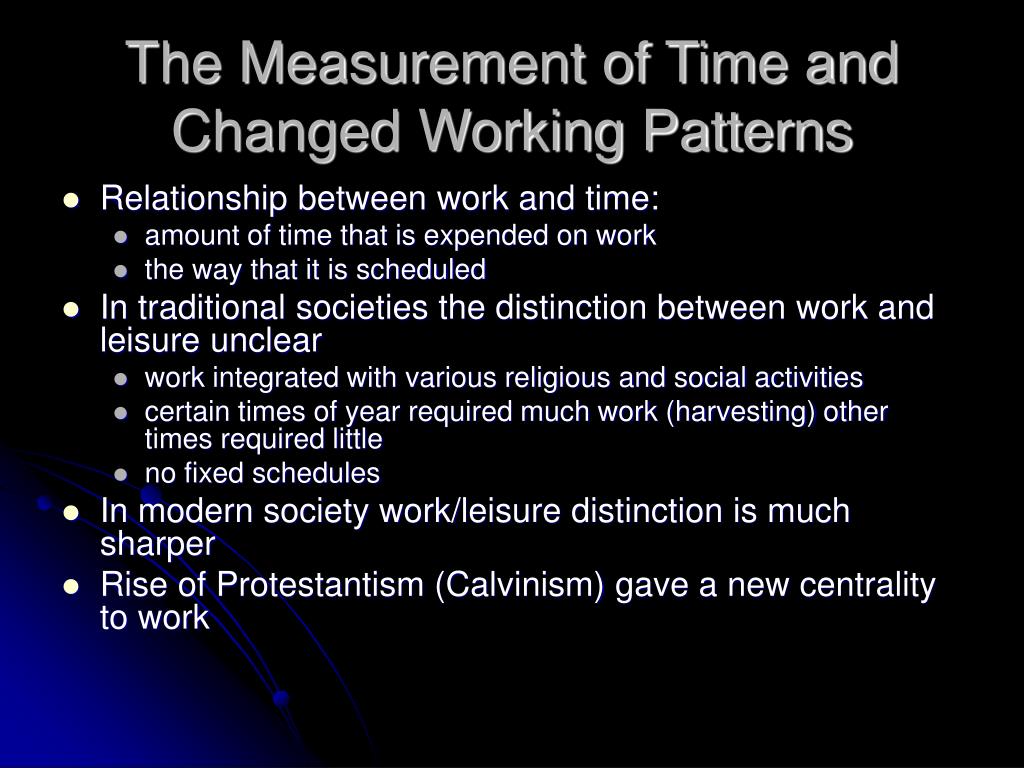 The Measurement of Time and Changed Working Patterns

- Relationship between work and time:
  - amount of time that is expended on work
  - the way that it is scheduled
- In traditional societies the distinction between work and leisure unclear
  - work integrated with various religious and social activities
  - certain times of year required much work (harvesting) other times required little
  - no fixed schedules
- In modern society work/leisure distinction is much sharper
- Rise of Protestantism (Calvinism) gave a new centrality to work